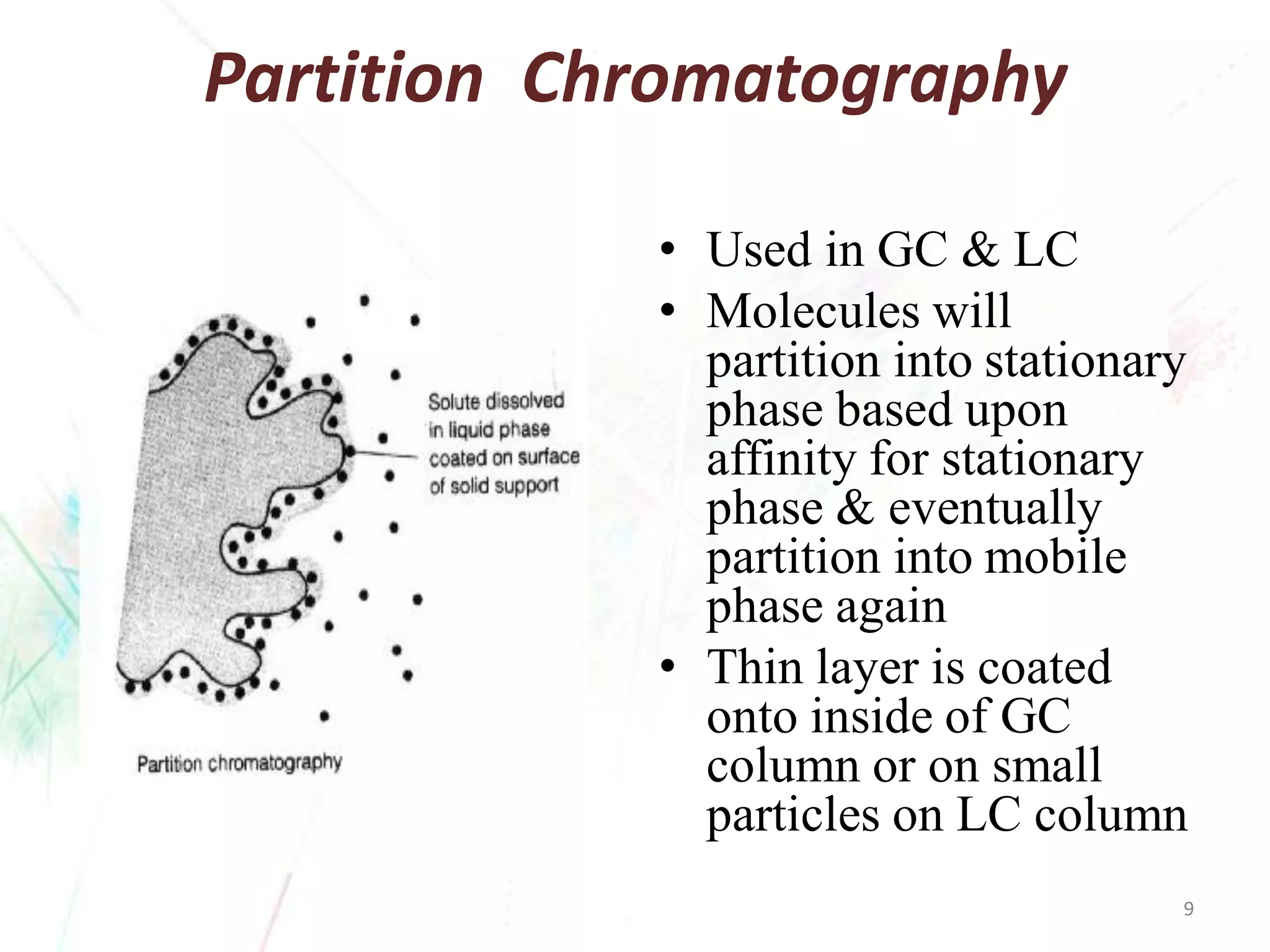 Partition Chromatography

Solute dissolved in liquid phase coated on surface of solid support

Partition chromatography

• Used in GC & LC
• Molecules will partition into stationary phase based upon affinity for stationary phase & eventually partition into mobile phase again
• Thin layer is coated onto inside of GC column or on small particles on LC column

9